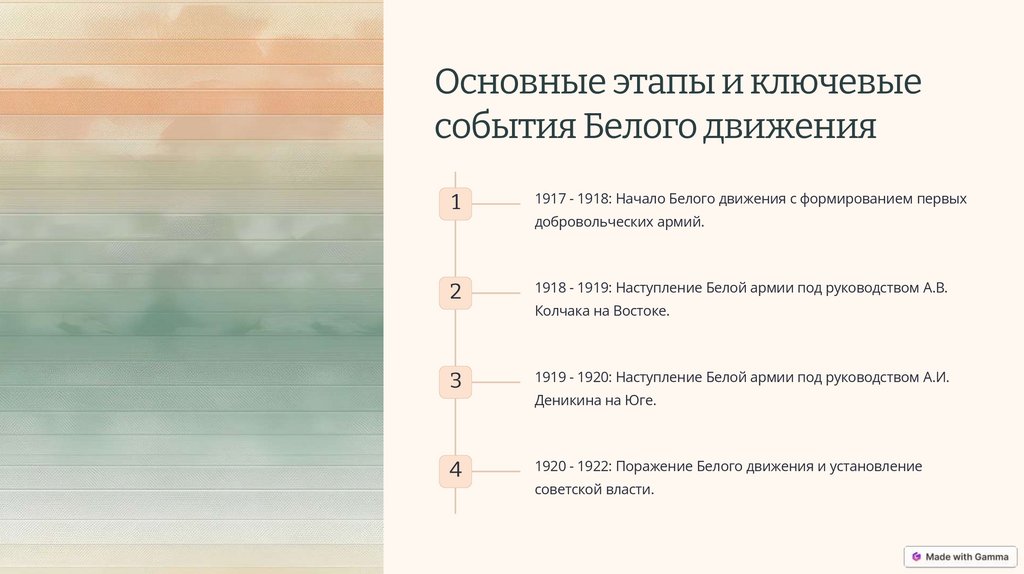 Основные этапы и ключевые события Белого движения

1

1917 - 1918: Начало Белого движения с формированием первых добровольческих армий.

2

1918 - 1919: Наступление Белой армии под руководством А.В. Колчака на Востоке.

3

1919 - 1920: Наступление Белой армии под руководством А.И. Деникина на Юге.

4

1920 - 1922: Поражение Белого движения и установление советской власти.

Made with Gamma